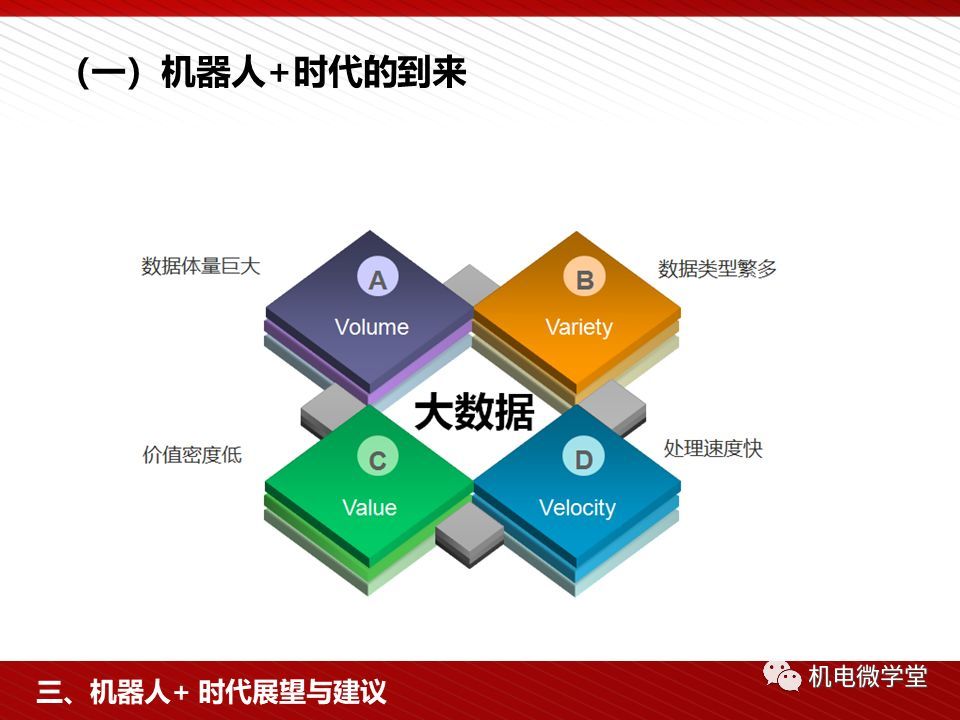 （一）机器人+时代的到来

数据体量巨大

A

Volume

B

Variety

数据类型繁多

大数据

价值密度低

C

Value

D

Velocity

处理速度快

三、机器人+ 时代展望与建议

机电微学堂